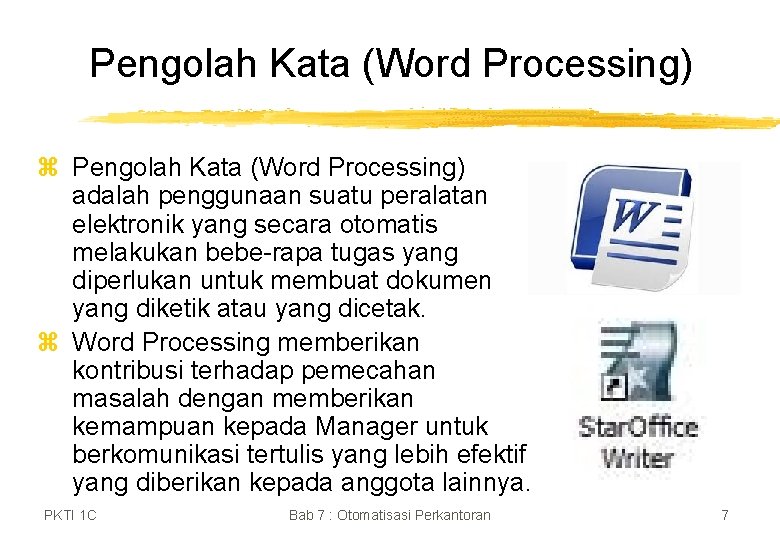 Pengolah Kata (Word Processing)

⌘ Pengolah Kata (Word Processing) adalah penggunaan suatu peralatan elektronik yang secara otomatis melakukan bebe-rapa tugas yang diperlukan untuk membuat dokumen yang diketik atau yang dicetak.

⌘ Word Processing memberikan kontribusi terhadap pemecahan masalah dengan memberikan kemampuan kepada Manager untuk berkomunikasi tertulis yang lebih efektif yang diberikan kepada anggota lainnya.

W

StarOffice Writer

PKTI 1C

Bab 7 : Otomatisasi Perkantoran

7